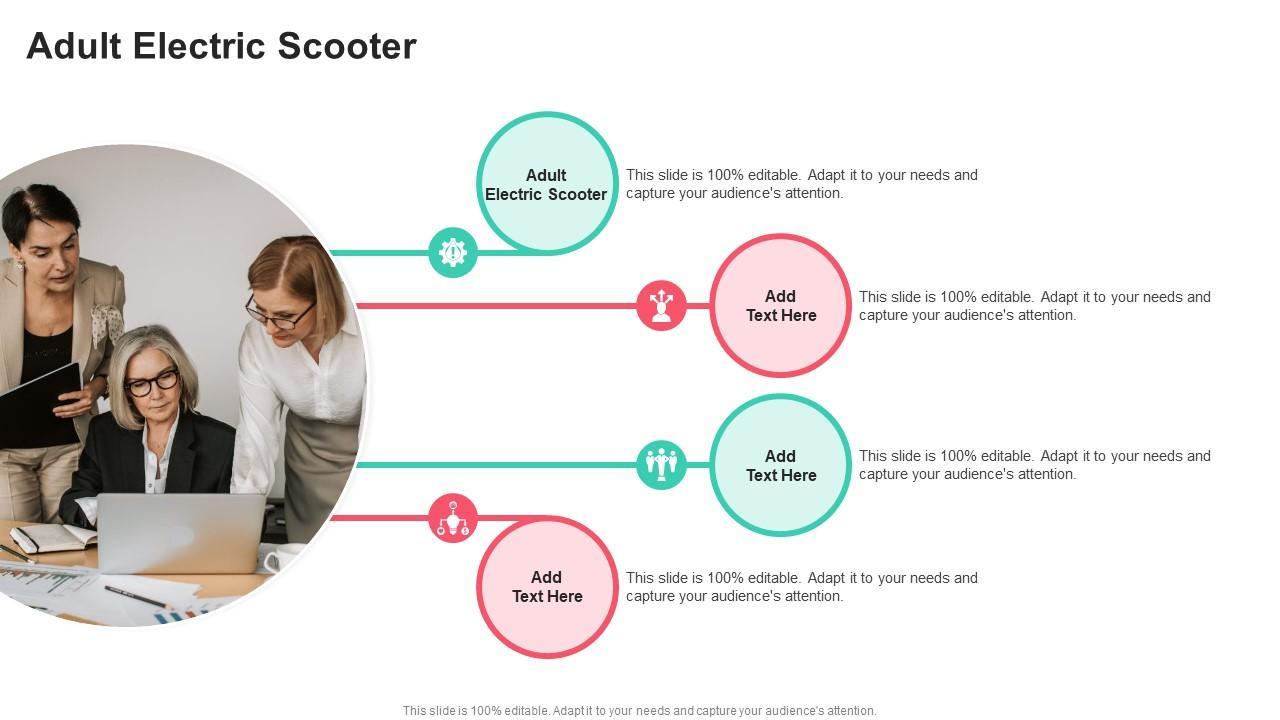 Adult Electric Scooter

Adult Electric Scooter

This slide is 100% editable. Adapt it to your needs and capture your audience's attention.

Add Text Here

This slide is 100% editable. Adapt it to your needs and capture your audience's attention.

Add Text Here

This slide is 100% editable. Adapt it to your needs and capture your audience's attention.

Add Text Here

This slide is 100% editable. Adapt it to your needs and capture your audience's attention.

This slide is 100% editable. Adapt it to your needs and capture your audience's attention.